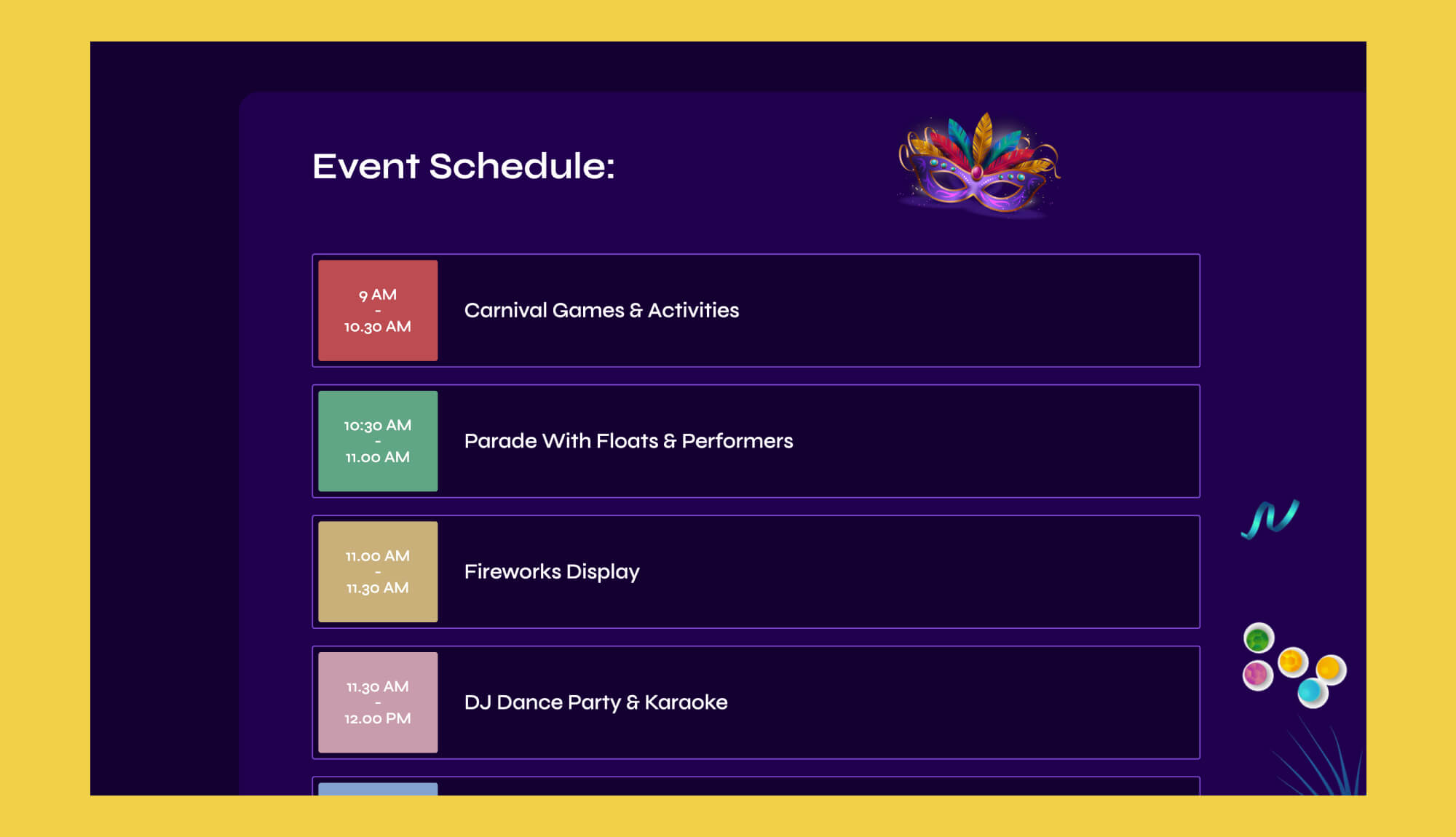 Event Schedule:

9 AM
-
10.30 AM

Carnival Games & Activities

10:30 AM
-
11.00 AM

Parade With Floats & Performers

11.00 AM
-
11.30 AM

Fireworks Display

11.30 AM
-
12.00 PM

DJ Dance Party & Karaoke